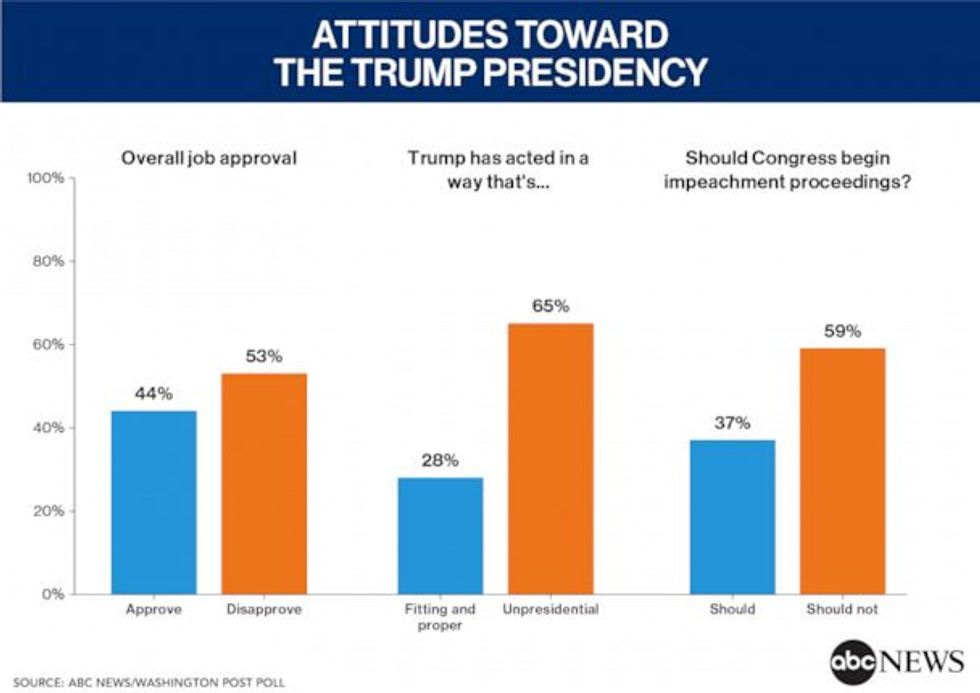 ATTITUDES TOWARD THE TRUMP PRESIDENCY

Overall job approval

Trump has acted in a way that's...

Should Congress begin impeachment proceedings?

100%
80%
60%
40%
20%
0%

44%
53%
28%
65%
37%
59%

Approve
Disapprove
Fitting and proper
Unpresidential
Should
Should not

SOURCE: ABC NEWS/WASHINGTON POST POLL

abc NEWS